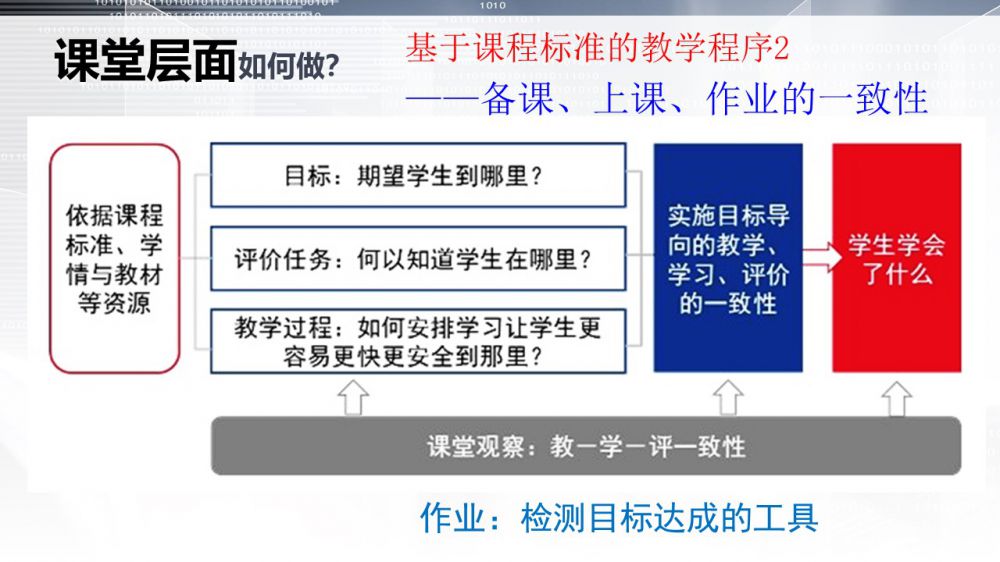 课堂层面如何做?

基于课程标准的教学程序2
——备课、上课、作业的一致性

依据课程标准、学情与教材等资源

目标:期望学生到哪里?

评价任务:何以知道学生在哪里?

教学过程:如何安排学习让学生更容易更快更安全到那里?

实施目标导向的教学、学习、评价的一致性

学生学会了什么

课堂观察:教一学一评一致性

作业:检测目标达成的工具